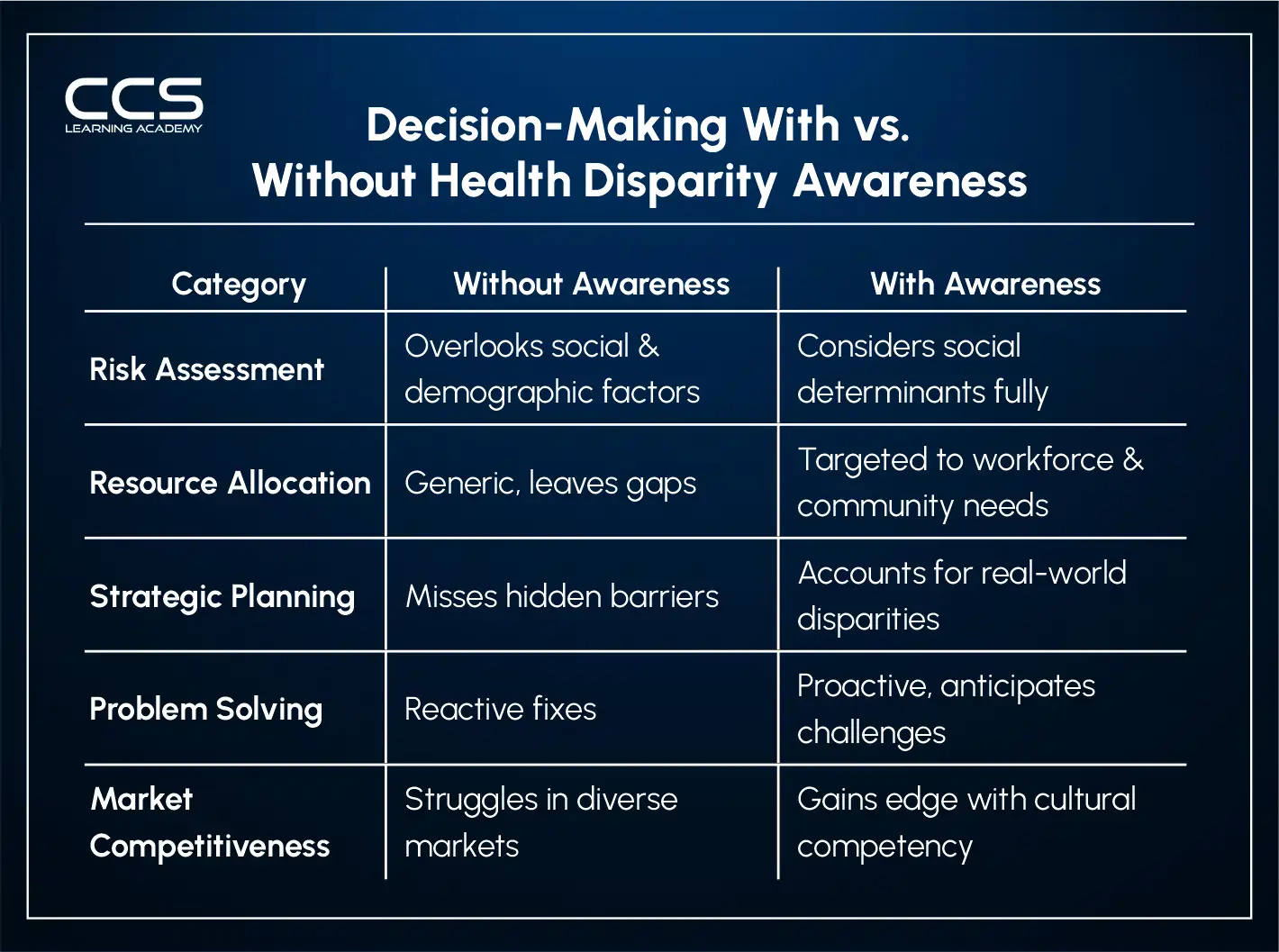 CCS
LEARNING ACADEMY

Decision-Making With vs. Without Health Disparity Awareness

| Category | Without Awareness | With Awareness |
|---|---|---|
| Risk Assessment | Overlooks social & demographic factors | Considers social determinants fully |
| Resource Allocation | Generic, leaves gaps | Targeted to workforce & community needs |
| Strategic Planning | Misses hidden barriers | Accounts for real-world disparities |
| Problem Solving | Reactive fixes | Proactive, anticipates challenges |
| Market Competitiveness | Struggles in diverse markets | Gains edge with cultural competency |